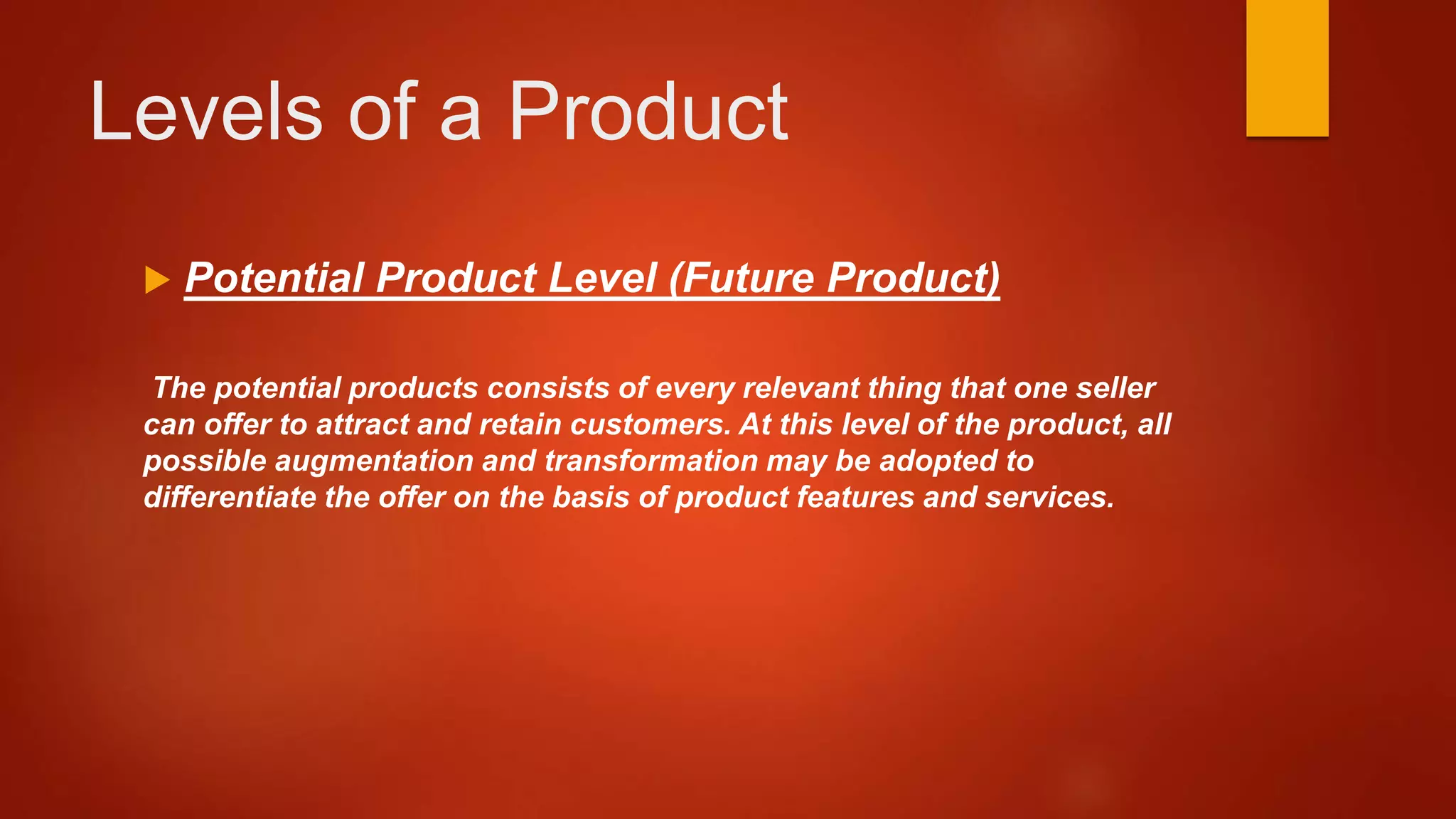 Levels of a Product

Potential Product Level (Future Product)

The potential products consists of every relevant thing that one seller can offer to attract and retain customers. At this level of the product, all possible augmentation and transformation may be adopted to differentiate the offer on the basis of product features and services.